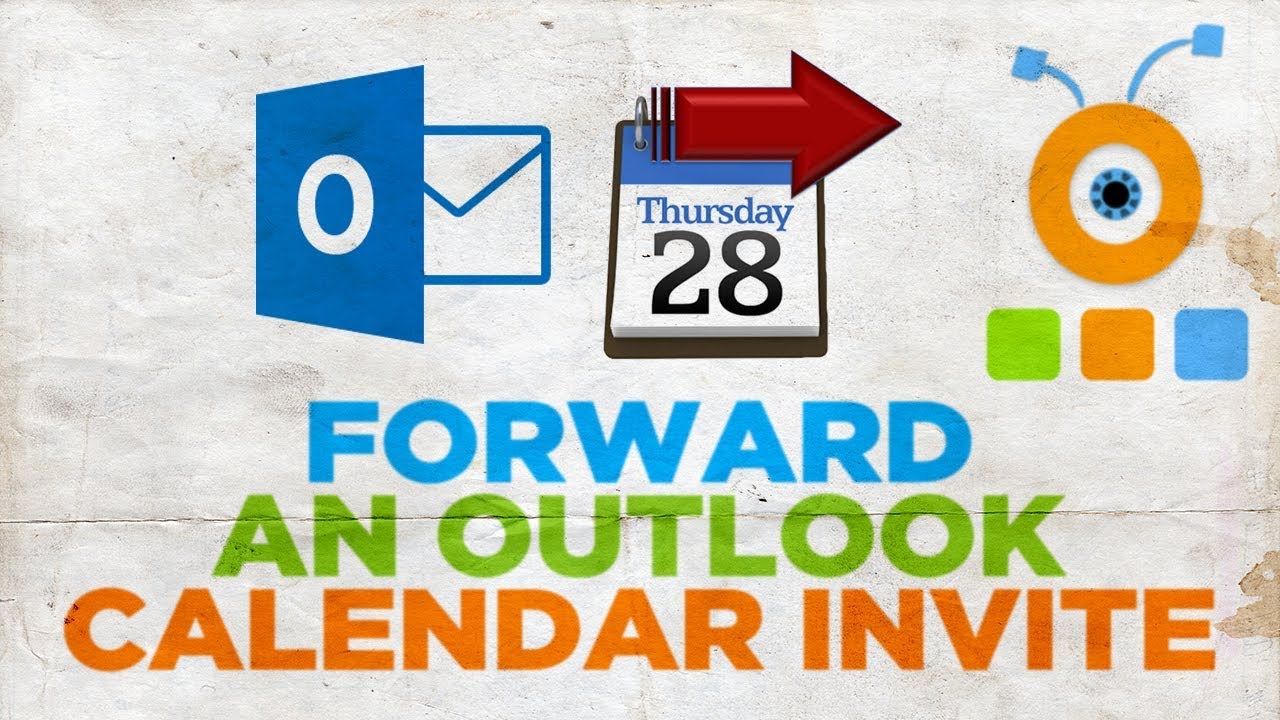 O

Thursday
28

FORWARD
AN OUTLOOK
CALENDAR INVITE